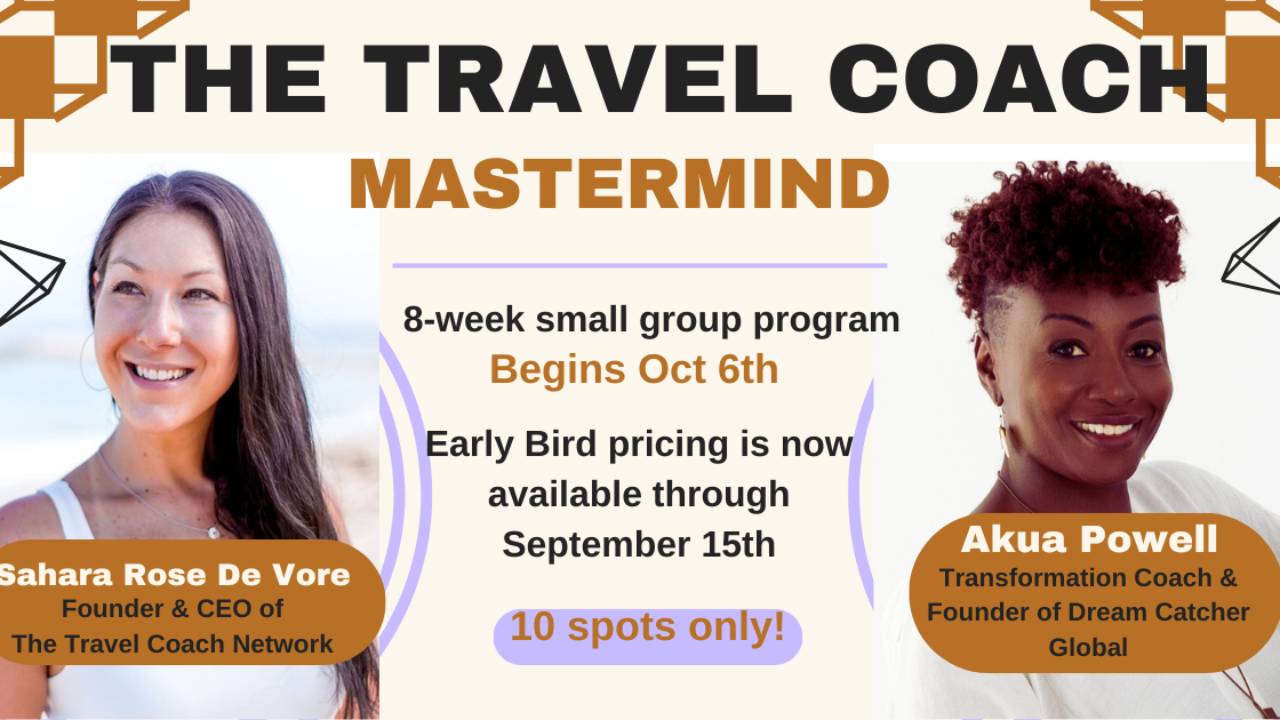 THE TRAVEL COACH

MASTERMIND

8-week small group program

Begins Oct 6th

Early Bird pricing is now available through September 15th

10 spots only!

Sahara Rose De Vore
Founder & CEO of
The Travel Coach Network

Akua Powell
Transformation Coach &
Founder of Dream Catcher
Global